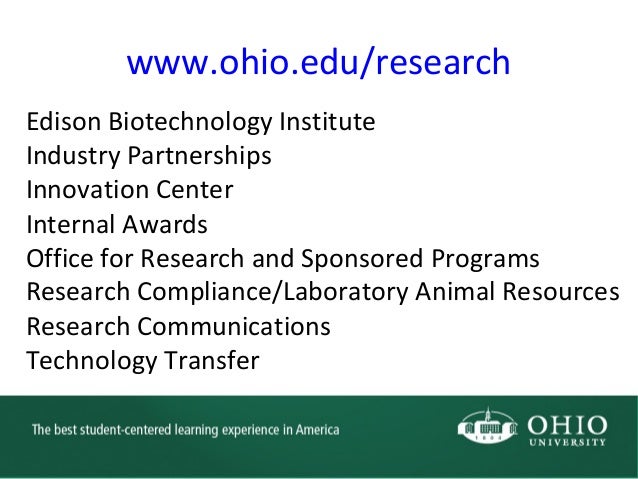 www.ohio.edu/research

Edison Biotechnology Institute
Industry Partnerships
Innovation Center
Internal Awards
Office for Research and Sponsored Programs
Research Compliance/Laboratory Animal Resources
Research Communications
Technology Transfer

The best student-centered learning experience in America

1804

OHIO
UNIVERSITY